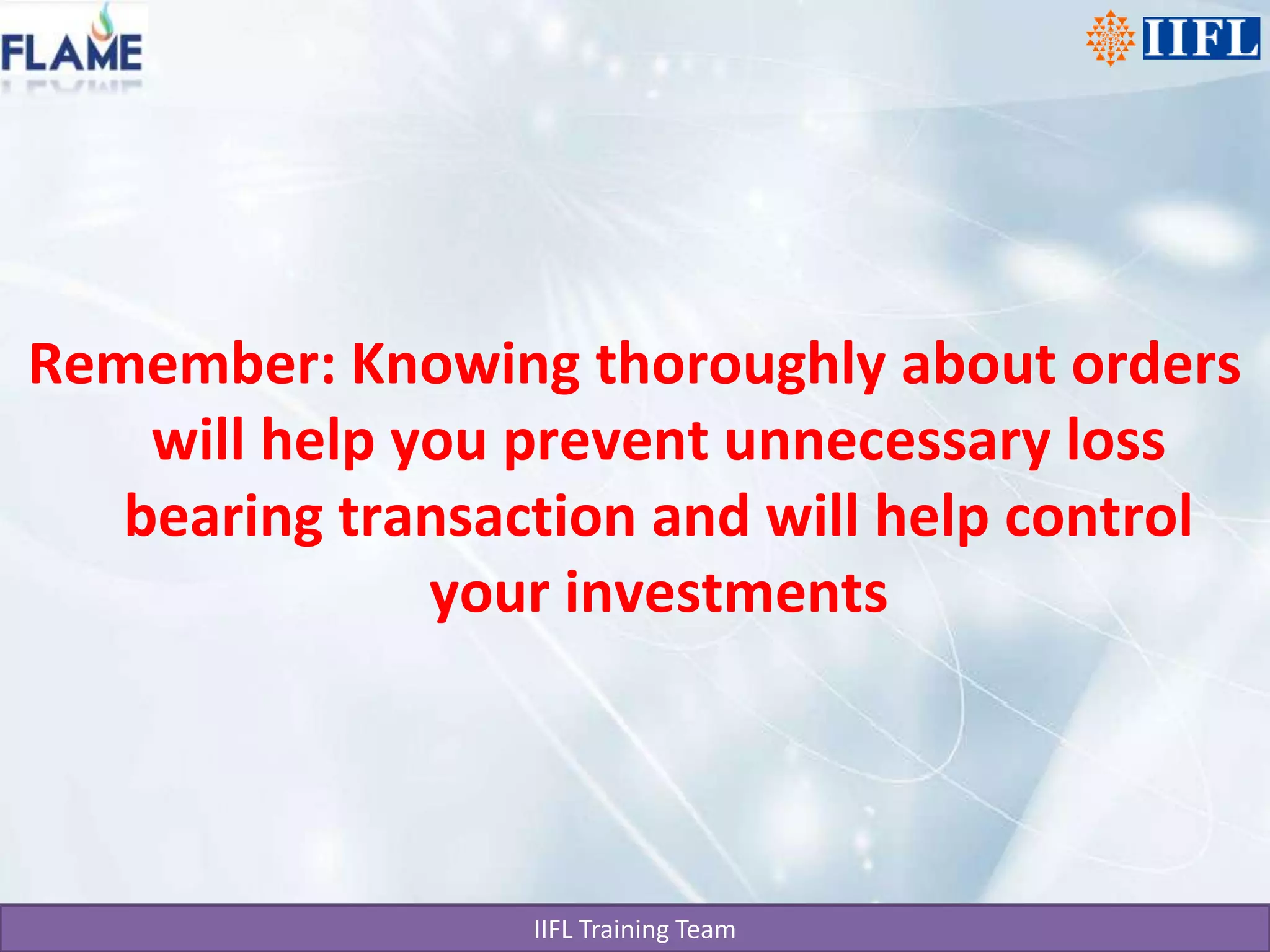 FLAME

IIFL

Remember: Knowing thoroughly about orders will help you prevent unnecessary loss bearing transaction and will help control your investments

IIFL Training Team